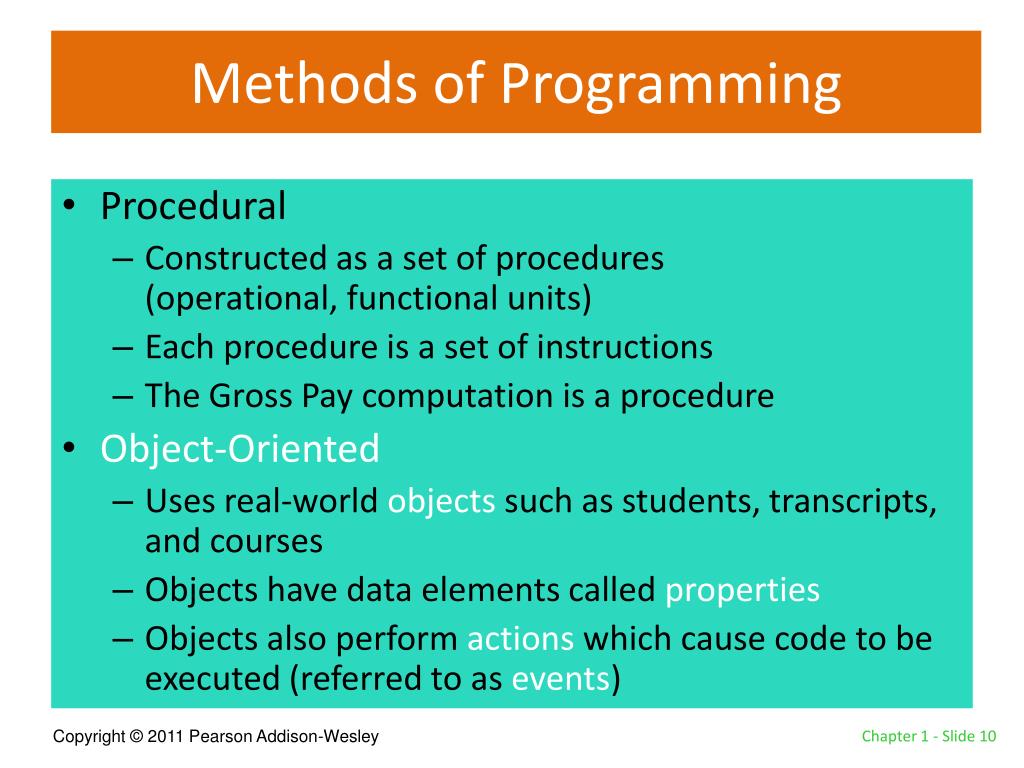 Methods of Programming

• Procedural
– Constructed as a set of procedures (operational, functional units)
– Each procedure is a set of instructions
– The Gross Pay computation is a procedure
• Object-Oriented
– Uses real-world objects such as students, transcripts, and courses
– Objects have data elements called properties
– Objects also perform actions which cause code to be executed (referred to as events)

Copyright © 2011 Pearson Addison-Wesley

Chapter 1 - Slide 10